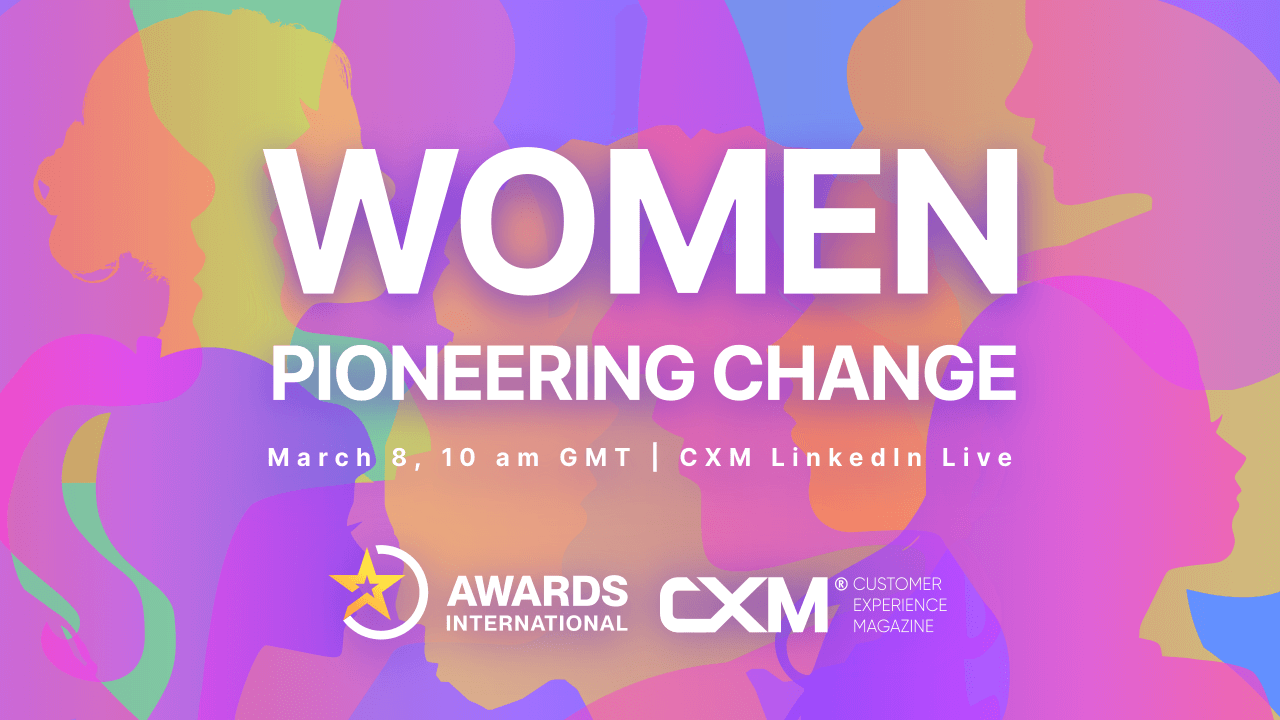 WOMEN
PIONEERING CHANGE

March 8, 10 am GMT | CXM LinkedIn Live

AWARDS INTERNATIONAL

CXM® CUSTOMER EXPERIENCE MAGAZINE